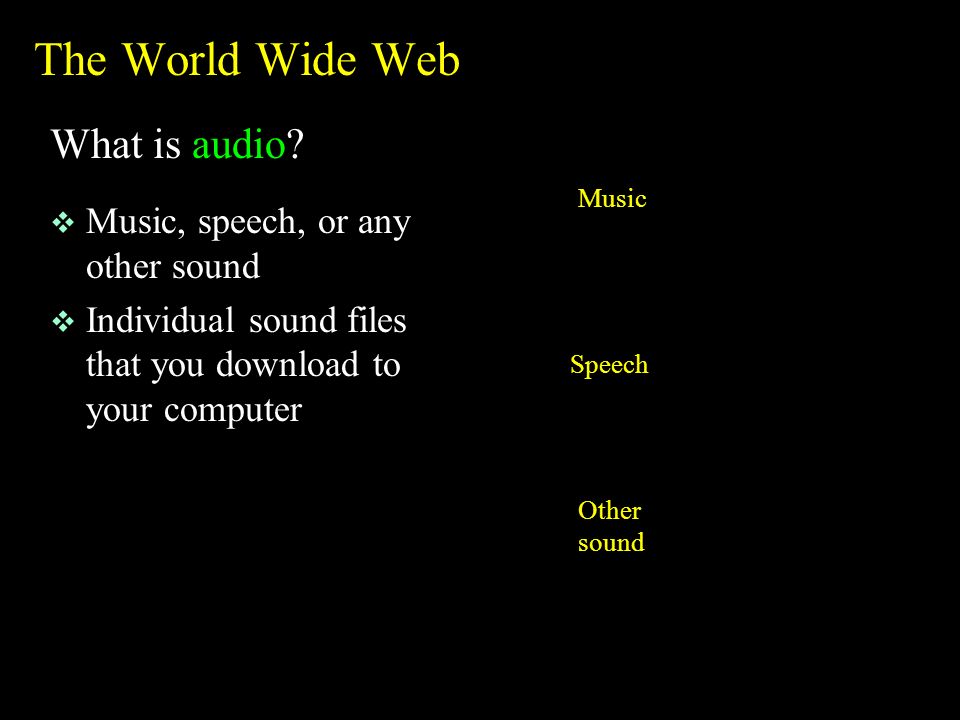 The World Wide Web

What is audio?

❖ Music, speech, or any other sound

❖ Individual sound files that you download to your computer

Music

Speech

Other sound